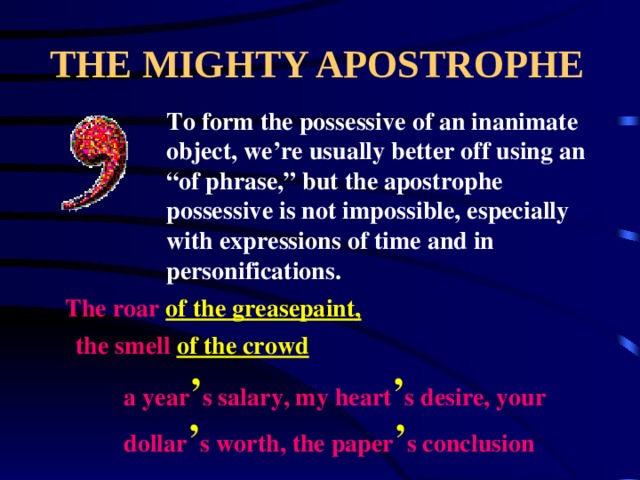 THE MIGHTY APOSTROPHE

To form the possessive of an inanimate object, we’re usually better off using an “of phrase,” but the apostrophe possessive is not impossible, especially with expressions of time and in personifications.

The roar of the greasepaint, the smell of the crowd

a year’s salary, my heart’s desire, your dollar’s worth, the paper’s conclusion